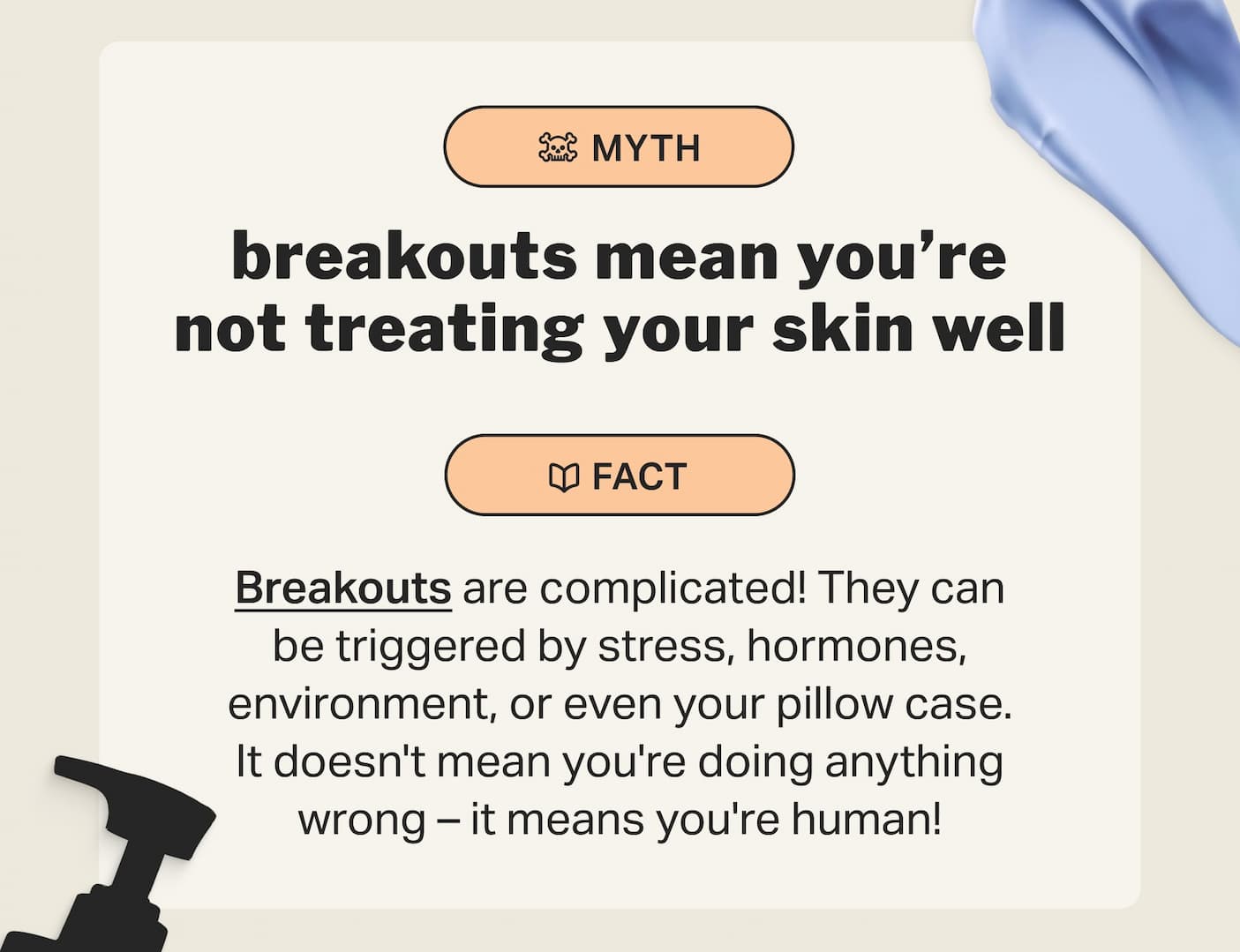 MYTH

breakouts mean you’re not treating your skin well

FACT

Breakouts are complicated! They can be triggered by stress, hormones, environment, or even your pillow case. It doesn't mean you're doing anything wrong – it means you're human!